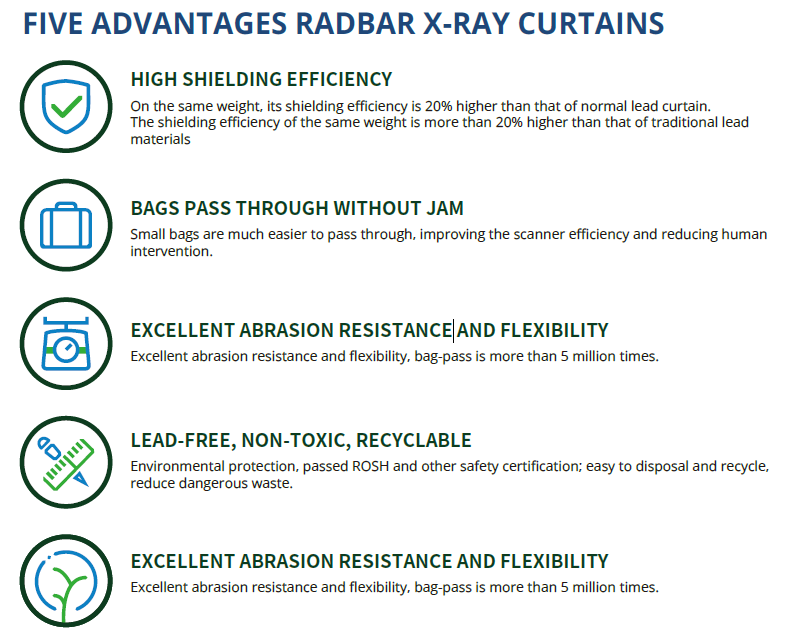 FIVE ADVANTAGES RADBAR X-RAY CURTAINS

HIGH SHIELDING EFFICIENCY

On the same weight, its shielding efficiency is 20% higher than that of normal lead curtain.
The shielding efficiency of the same weight is more than 20% higher than that of traditional lead materials

BAGS PASS THROUGH WITHOUT JAM

Small bags are much easier to pass through, improving the scanner efficiency and reducing human intervention.

EXCELLENT ABRASION RESISTANCE AND FLEXIBILITY

Excellent abrasion resistance and flexibility, bag-pass is more than 5 million times.

LEAD-FREE, NON-TOXIC, RECYCLABLE

Environmental protection, passed ROSH and other safety certification; easy to disposal and recycle, reduce dangerous waste.

EXCELLENT ABRASION RESISTANCE AND FLEXIBILITY

Excellent abrasion resistance and flexibility, bag-pass is more than 5 million times.